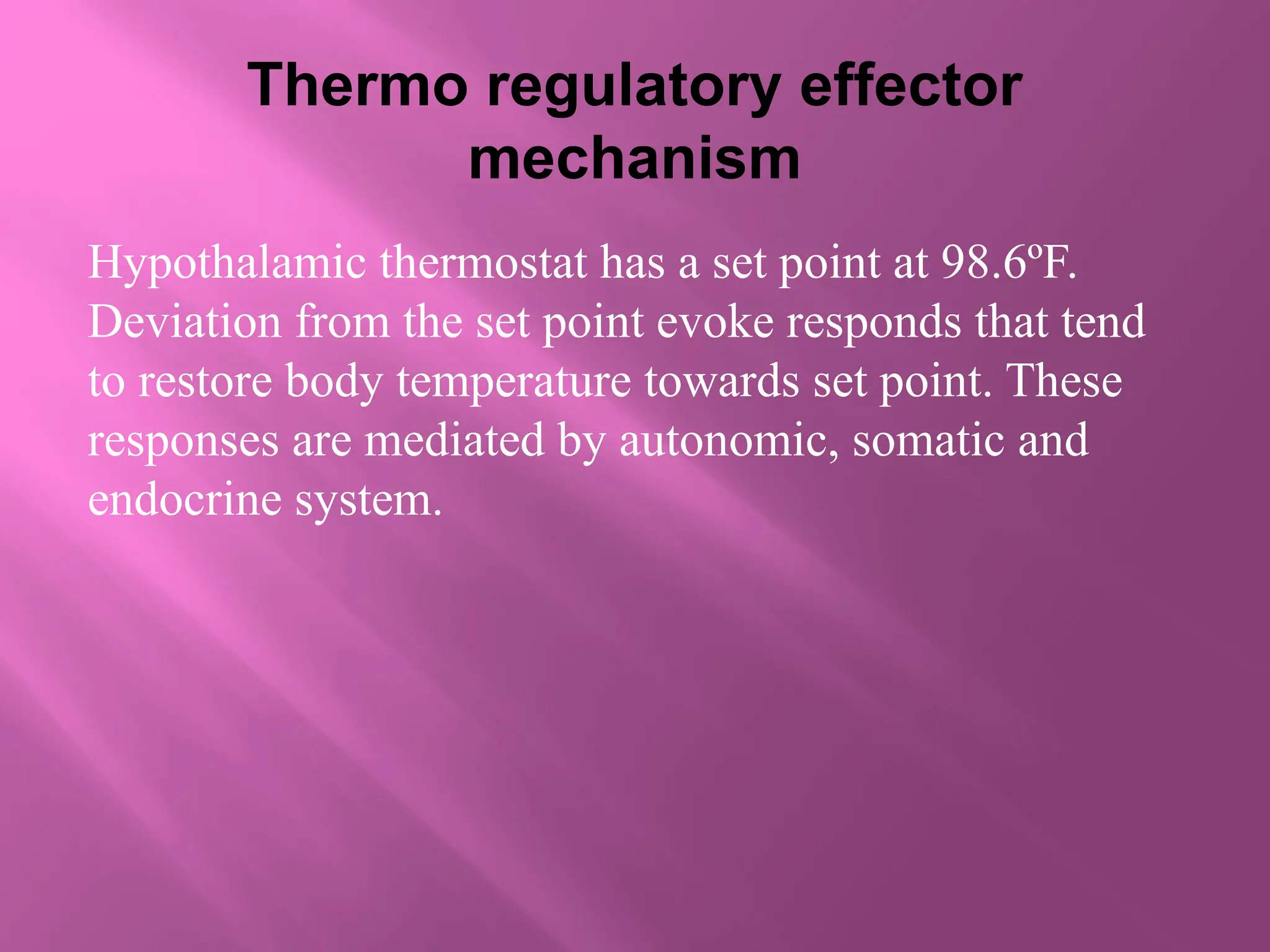 Thermo regulatory effector mechanism

Hypothalamic thermostat has a set point at 98.6ºF. Deviation from the set point evoke responds that tend to restore body temperature towards set point. These responses are mediated by autonomic, somatic and endocrine system.